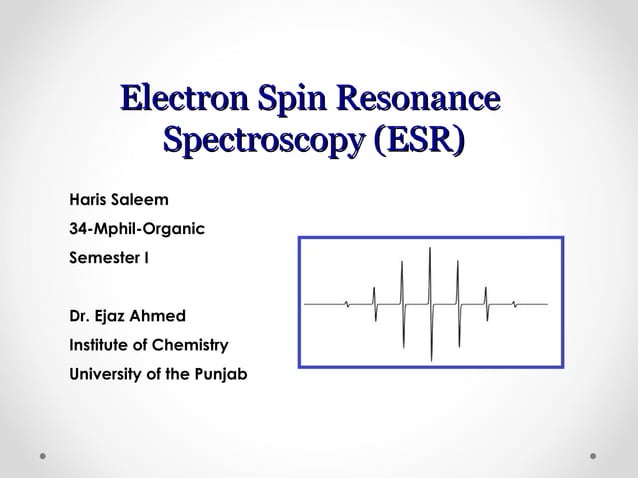 Electron Spin Resonance Spectroscopy (ESR)

Haris Saleem
34-Mphil-Organic
Semester I

Dr. Ejaz Ahmed
Institute of Chemistry
University of the Punjab